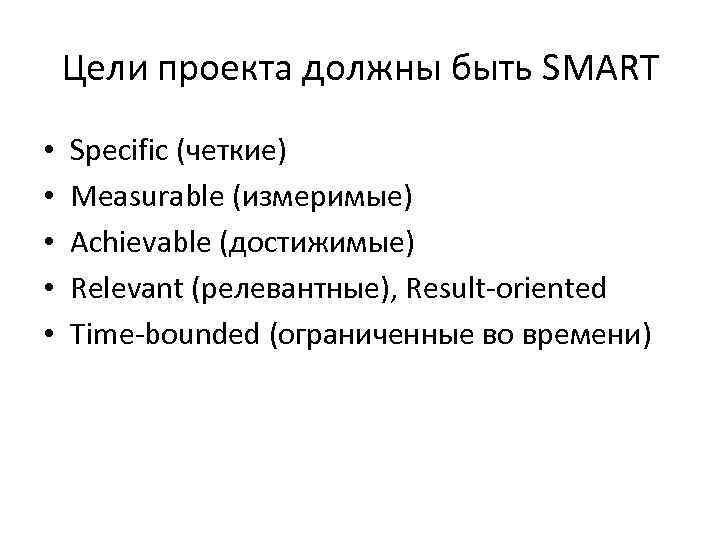 Цели проекта должны быть SMART

• Specific (четкие)
• Measurable (измеримые)
• Achievable (достижимые)
• Relevant (релевантные), Result-oriented
• Time-bounded (ограниченные во времени)